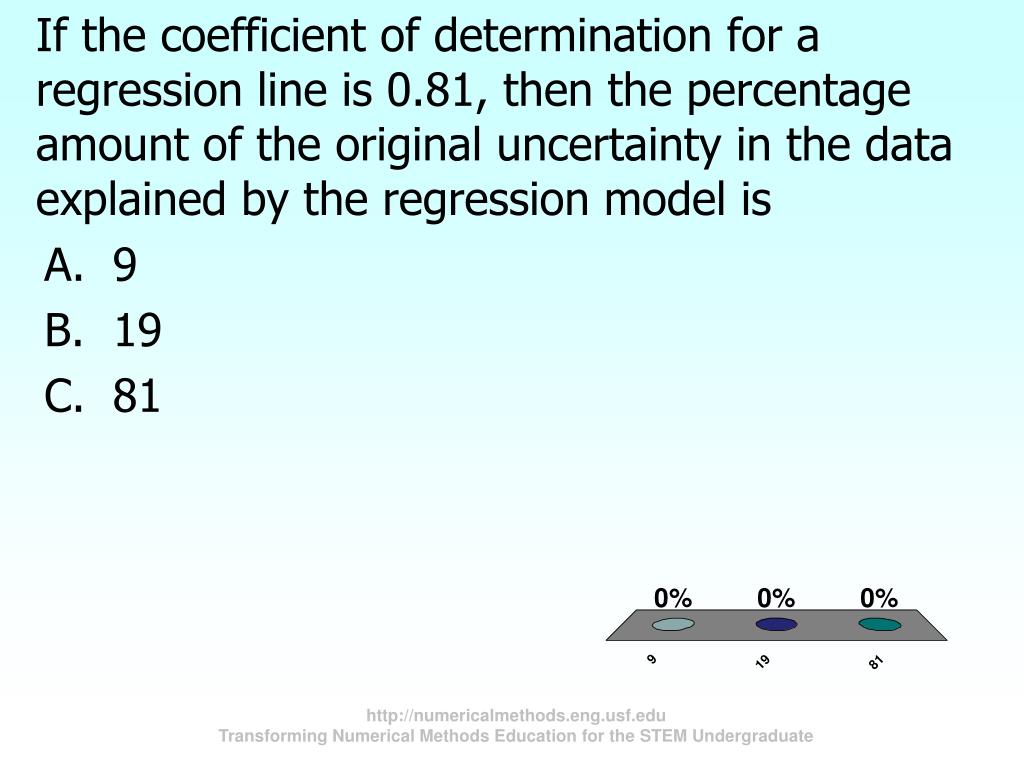 If the coefficient of determination for a regression line is 0.81, then the percentage amount of the original uncertainty in the data explained by the regression model is

A. 9
B. 19
C. 81

0%
0%
0%
9
19
81

http://numericalmethods.eng.usf.edu
Transforming Numerical Methods Education for the STEM Undergraduate